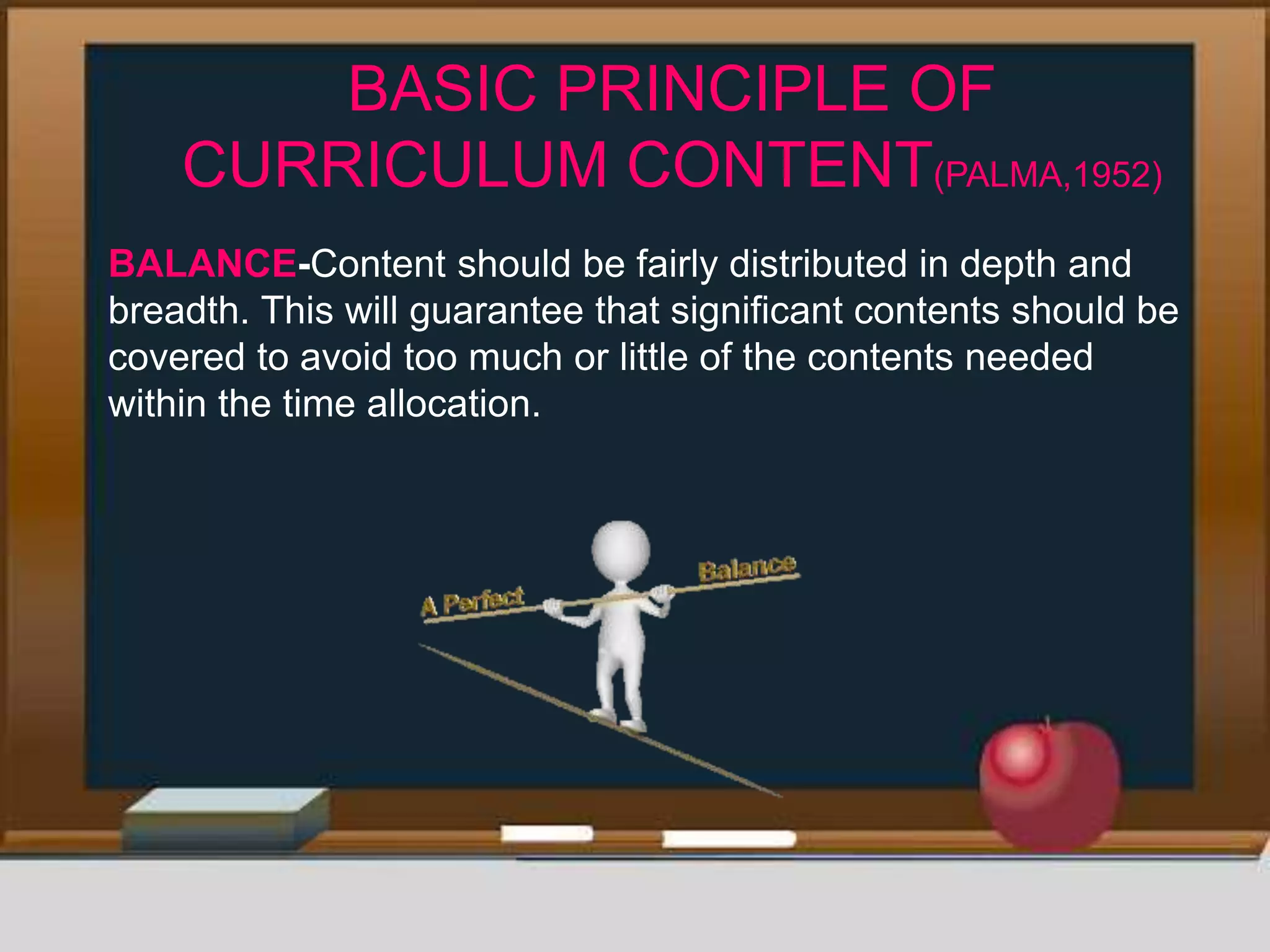 BASIC PRINCIPLE OF CURRICULUM CONTENT(PALMA,1952)

BALANCE-Content should be fairly distributed in depth and breadth. This will guarantee that significant contents should be covered to avoid too much or little of the contents needed within the time allocation.

A Perfect Balance